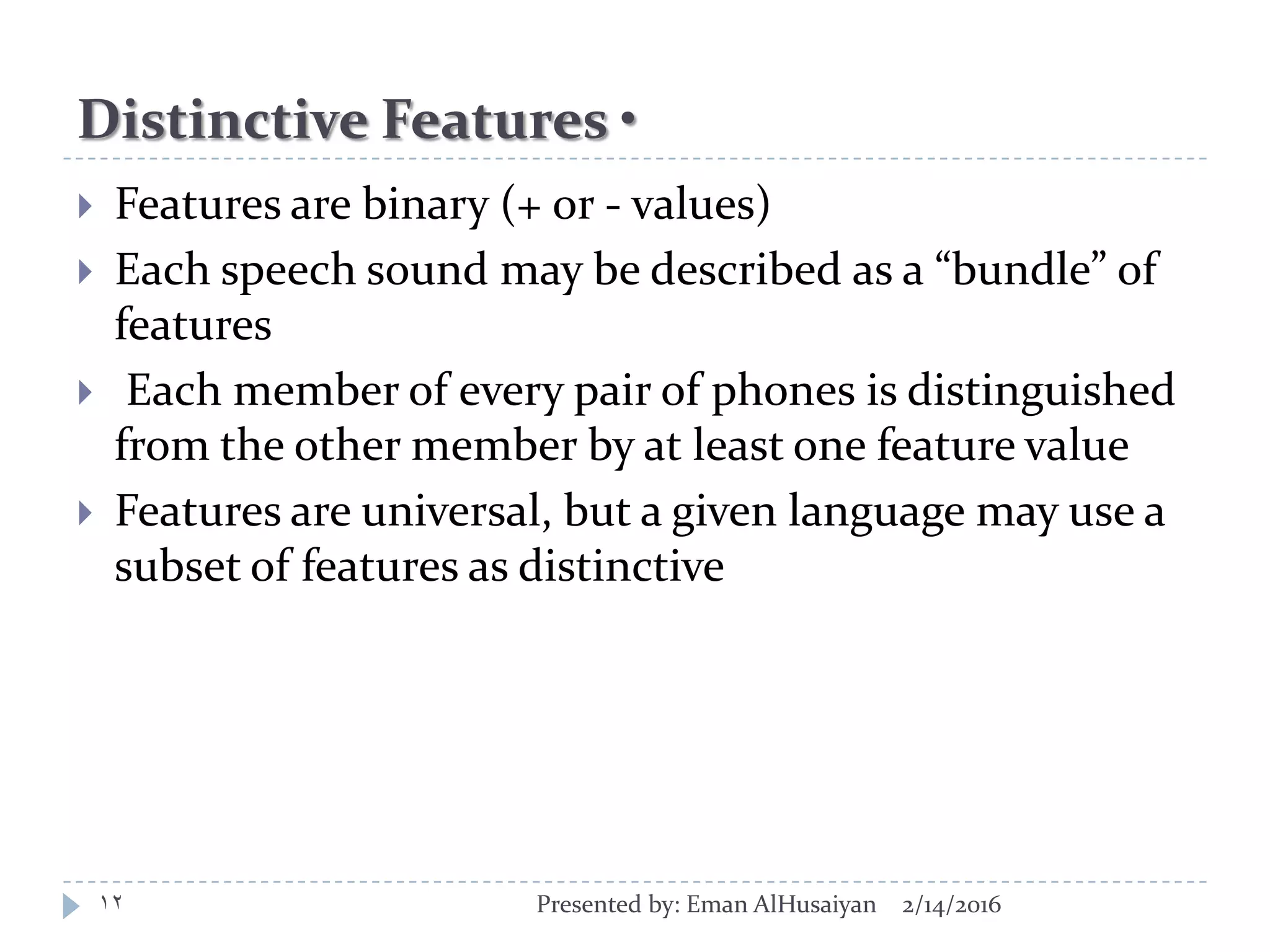 Distinctive Features •

Features are binary (+ or - values)

Each speech sound may be described as a “bundle” of features

Each member of every pair of phones is distinguished from the other member by at least one feature value

Features are universal, but a given language may use a subset of features as distinctive

١٢

Presented by: Eman AlHusaiyan 2/14/2016